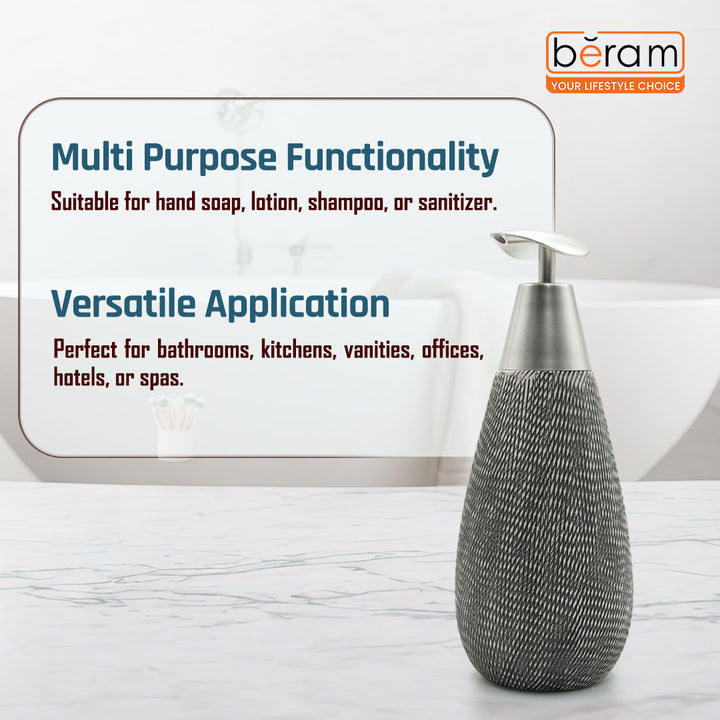 bĕram
YOUR LIFESTYLE CHOICE

Multi Purpose Functionality
Suitable for hand soap, lotion, shampoo, or sanitizer.

Versatile Application
Perfect for bathrooms, kitchens, vanities, offices, hotels, or spas.